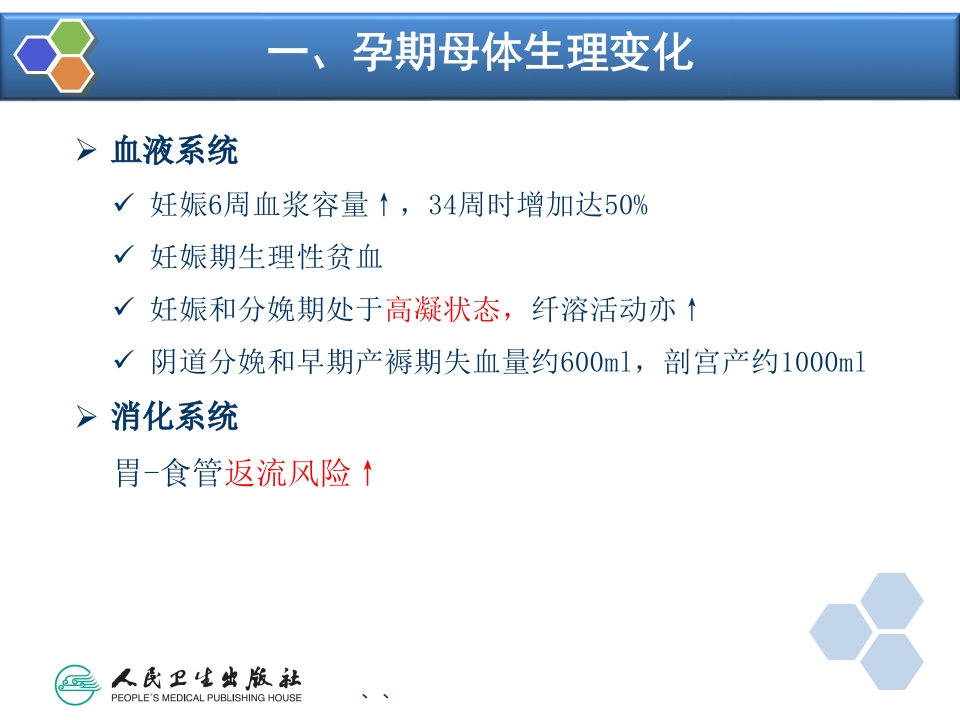 一、孕期母体生理变化

➢ 血液系统

✓ 妊娠6周血浆容量↑，34周时增加达50%

✓ 妊娠期生理性贫血

✓ 妊娠和分娩期处于高凝状态，纤溶活动亦↑

✓ 阴道分娩和早期产褥期失血量约600ml，剖宫产约1000ml

➢ 消化系统

胃-食管返流风险↑

人民卫生出版社
PEOPLE'S MEDICAL PUBLISHING HOUSE

、、